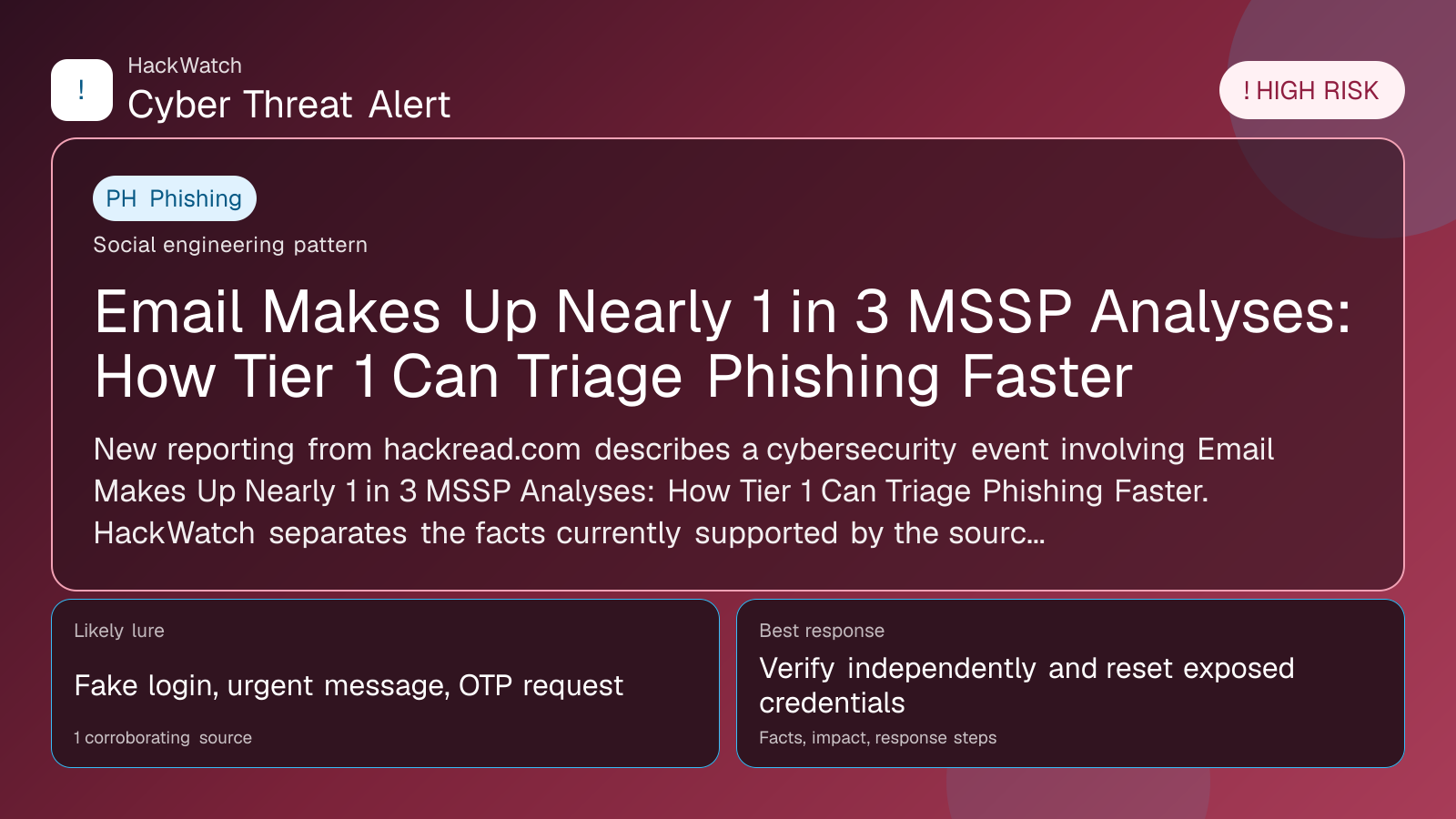 !

HackWatch
Cyber Threat Alert

! HIGH RISK

PH Phishing

Social engineering pattern

Email Makes Up Nearly 1 in 3 MSSP Analyses: How Tier 1 Can Triage Phishing Faster

New reporting from hackread.com describes a cybersecurity event involving Email Makes Up Nearly 1 in 3 MSSP Analyses: How Tier 1 Can Triage Phishing Faster. HackWatch separates the facts currently supported by the sourc...

Likely lure

Fake login, urgent message, OTP request

1 corroborating source

Best response

Verify independently and reset exposed credentials

Facts, impact, response steps